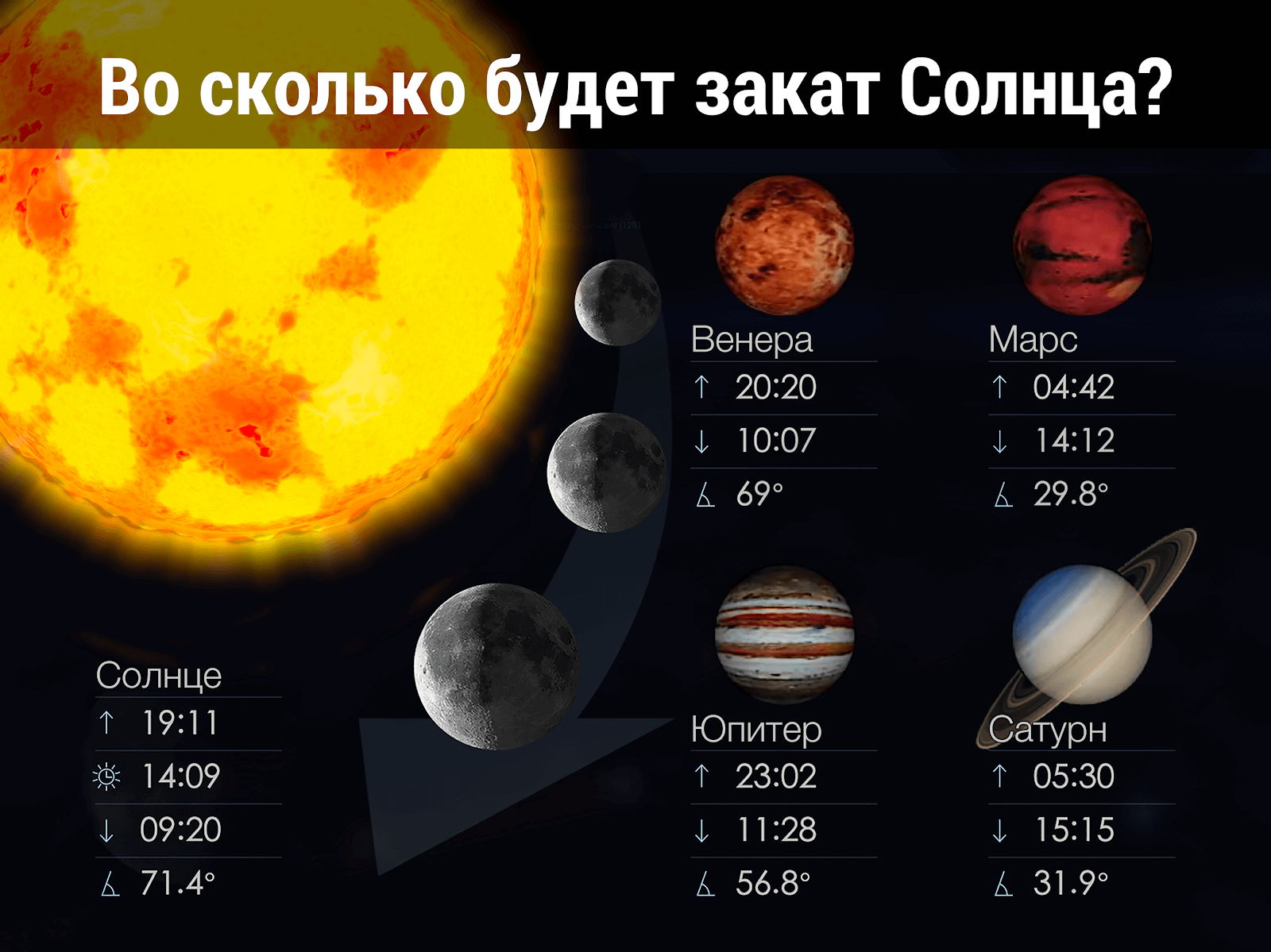 Во сколько будет закат Солнца?

Венера
↑ 20:20
↓ 10:07
69°

Марс
↑ 04:42
↓ 14:12
29.8°

Солнце
↑ 19:11
14:09
↓ 09:20
71.4°

Юпитер
↑ 23:02
↓ 11:28
56.8°

Сатурн
↑ 05:30
↓ 15:15
31.9°